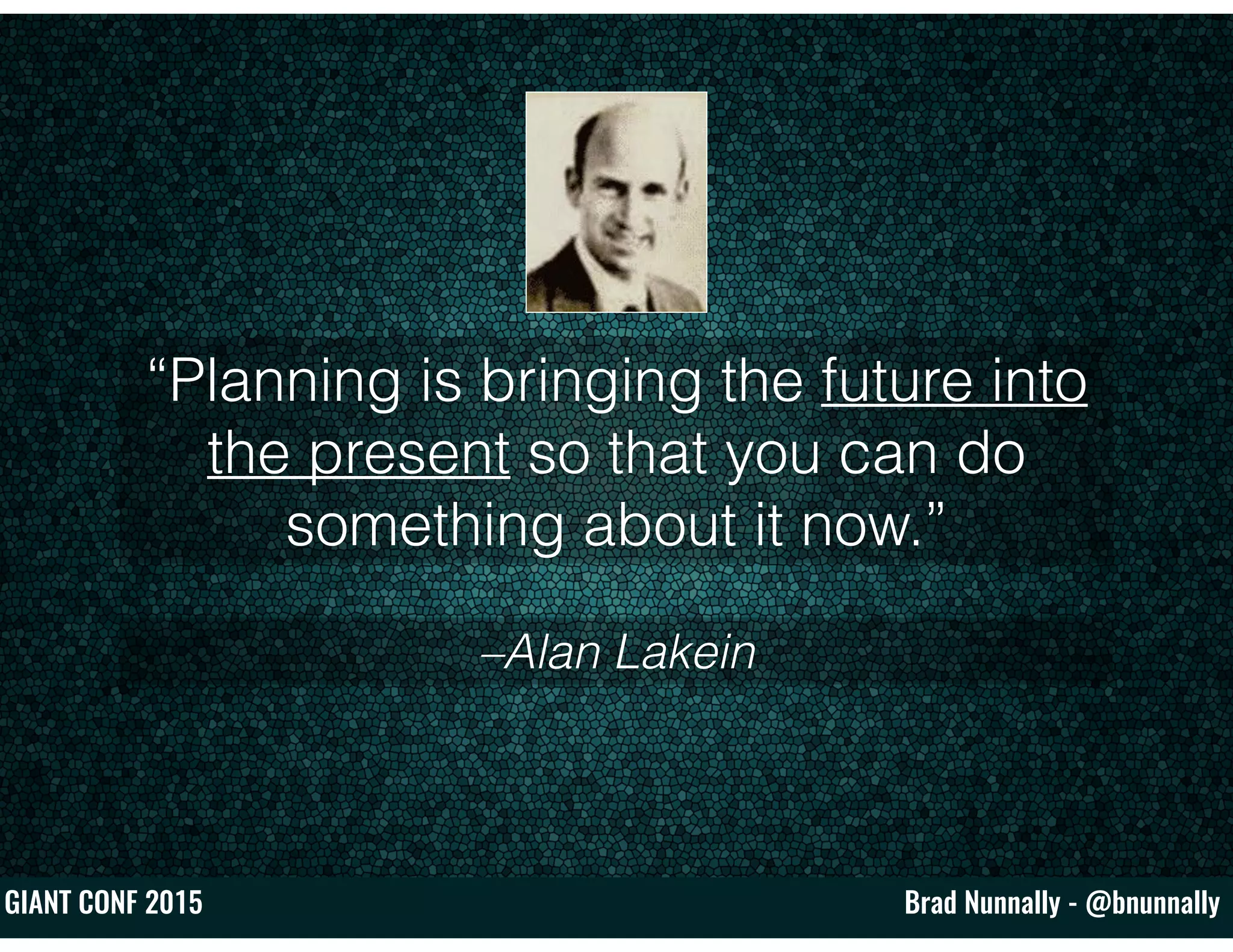 “Planning is bringing the future into the present so that you can do something about it now.”

–Alan Lakein

GIANT CONF 2015

Brad Nunnally - @bnunnally